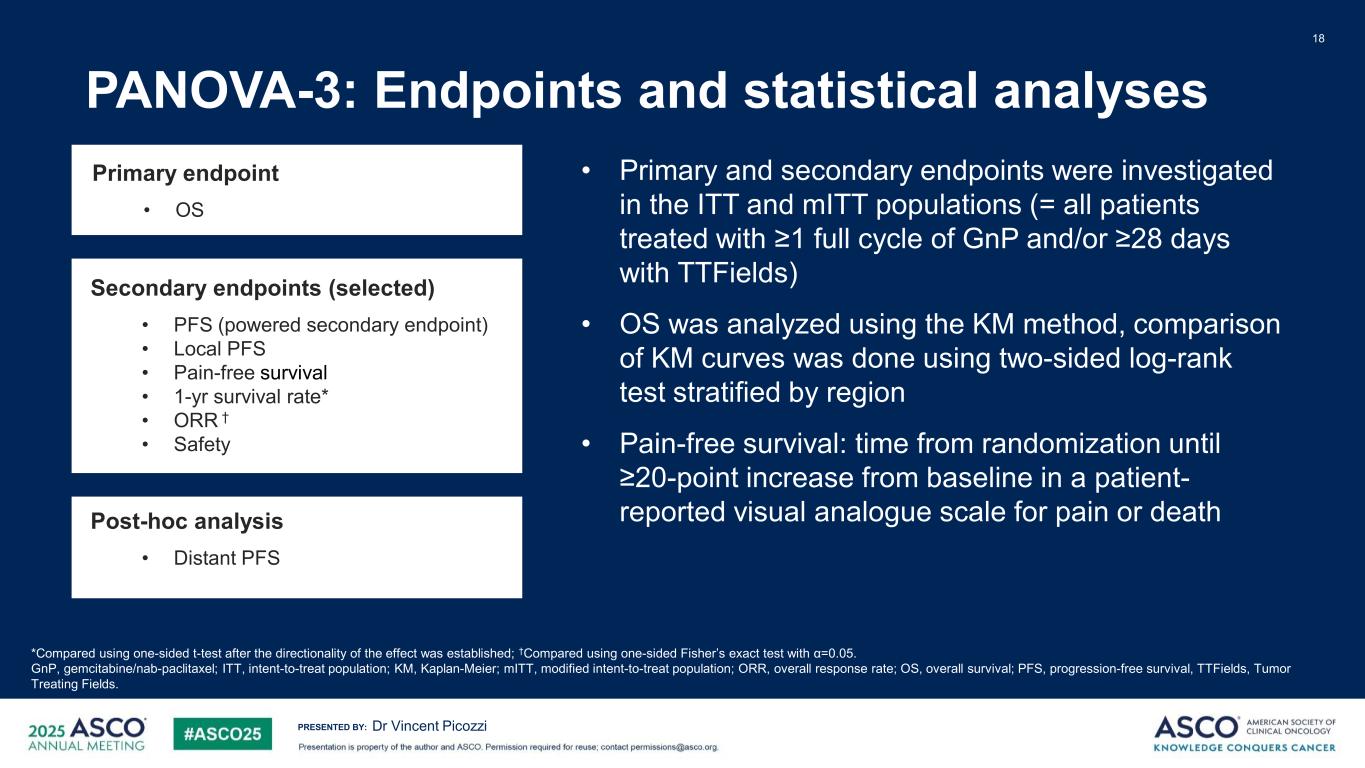 18

PANOVA-3: Endpoints and statistical analyses

Primary endpoint

• OS

Secondary endpoints (selected)

• PFS (powered secondary endpoint)
• Local PFS
• Pain-free survival
• 1-yr survival rate*
• ORR †
• Safety

Post-hoc analysis

• Distant PFS

• Primary and secondary endpoints were investigated in the ITT and mITT populations (= all patients treated with ≥1 full cycle of GnP and/or ≥28 days with TTFields)

• OS was analyzed using the KM method, comparison of KM curves was done using two-sided log-rank test stratified by region

• Pain-free survival: time from randomization until ≥20-point increase from baseline in a patient-reported visual analogue scale for pain or death

*Compared using one-sided t-test after the directionality of the effect was established; †Compared using one-sided Fisher's exact test with α=0.05.
GnP, gemcitabine/nab-paclitaxel; ITT, intent-to-treat population; KM, Kaplan-Meier; mITT, modified intent-to-treat population; ORR, overall response rate; OS, overall survival; PFS, progression-free survival, TTFields, Tumor Treating Fields.

2025 ASCO ANNUAL MEETING #ASCO25 PRESENTED BY: Dr Vincent Picozzi
Presentation is property of the author and ASCO. Permission required for reuse; contact permissions@asco.org.
ASCO AMERICAN SOCIETY OF CLINICAL ONCOLOGY KNOWLEDGE CONQUERS CANCER